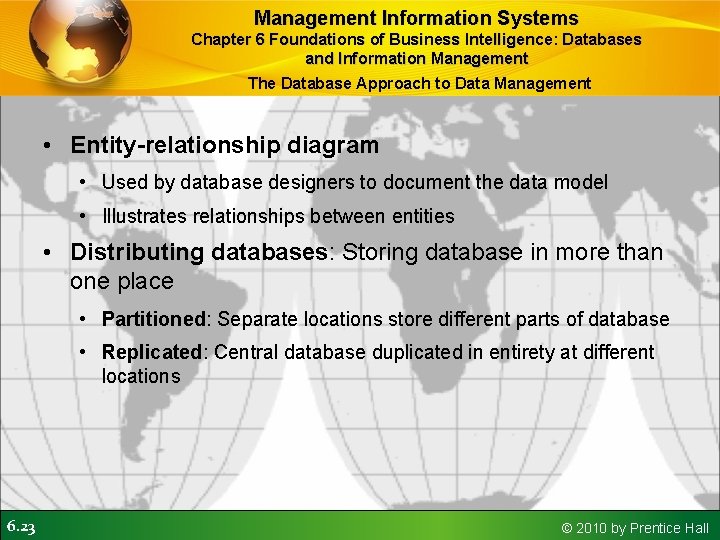 Management Information Systems
Chapter 6 Foundations of Business Intelligence: Databases and Information Management
The Database Approach to Data Management

• Entity-relationship diagram
• Used by database designers to document the data model
• Illustrates relationships between entities
• Distributing databases: Storing database in more than one place
• Partitioned: Separate locations store different parts of database
• Replicated: Central database duplicated in entirety at different locations

6.23
© 2010 by Prentice Hall